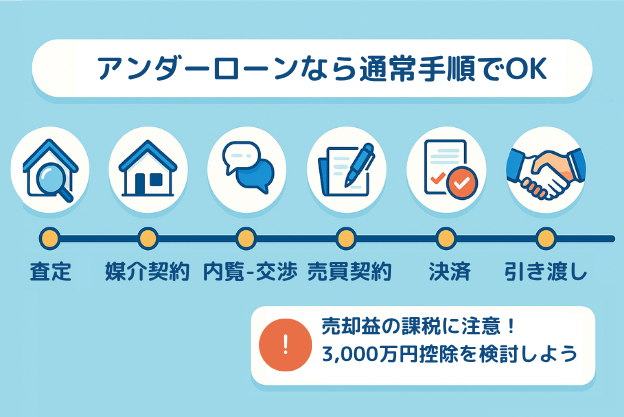 アンダーローンなら通常手順でOK

査定

媒介契約

内覧-交渉

売買契約

決済

引き渡し

!

売却益の課税に注意！
3,000万円控除を検討しよう